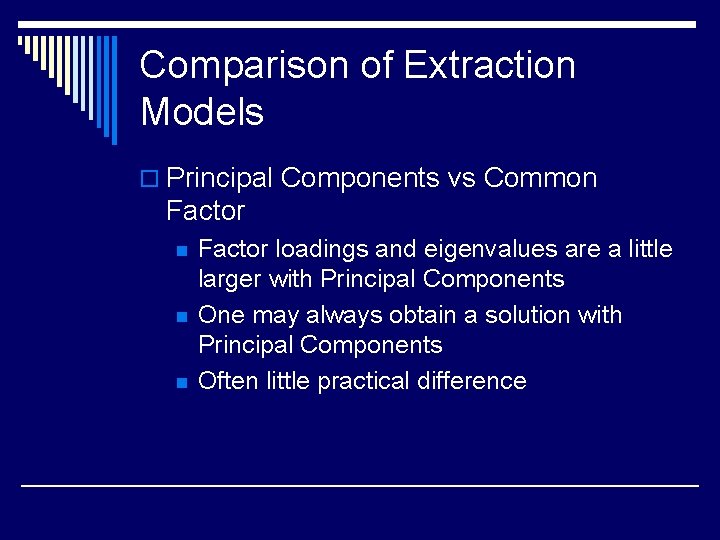 Comparison of Extraction Models

Principal Components vs Common Factor

Factor loadings and eigenvalues are a little larger with Principal Components

One may always obtain a solution with Principal Components

Often little practical difference